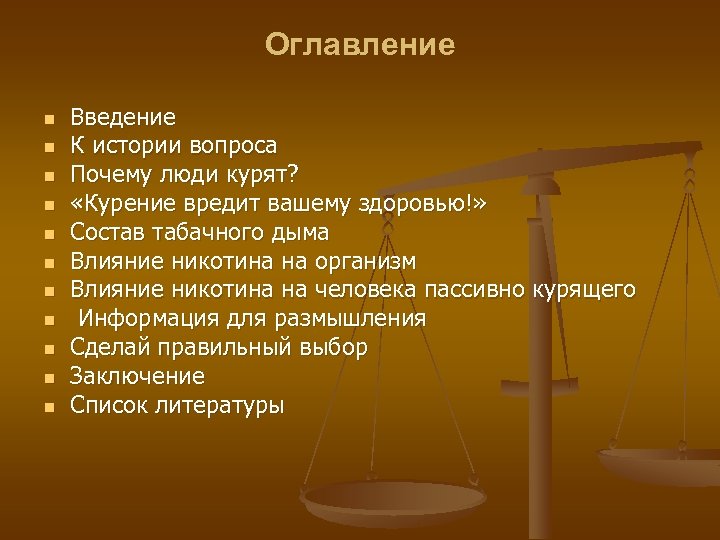 Оглавление

- Введение
- К истории вопроса
- Почему люди курят?
- «Курение вредит вашему здоровью!»
- Состав табачного дыма
- Влияние никотина на организм
- Влияние никотина на человека пассивно курящего
- Информация для размышления
- Сделай правильный выбор
- Заключение
- Список литературы